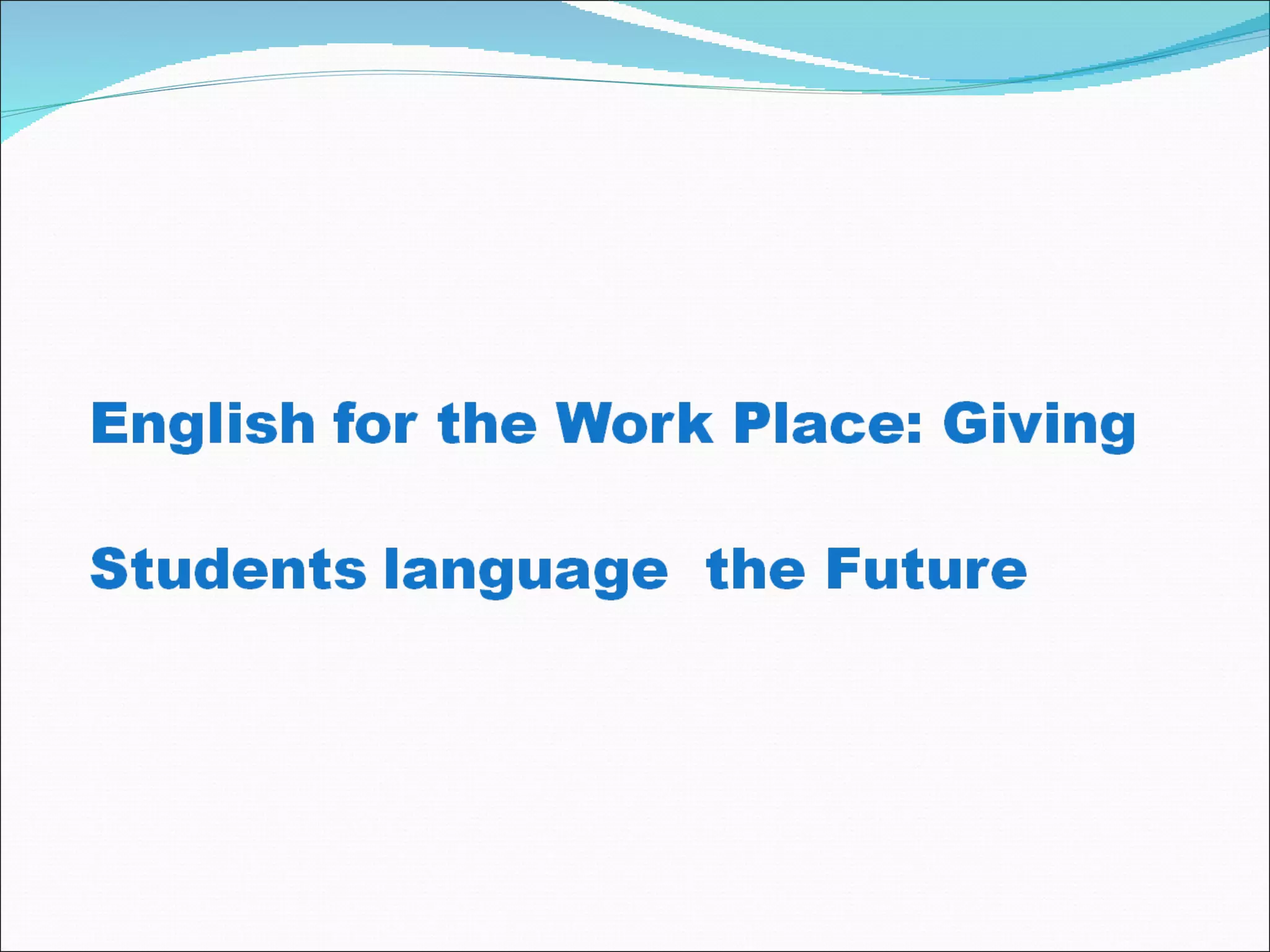 English for the Work Place: Giving

Students language  the Future